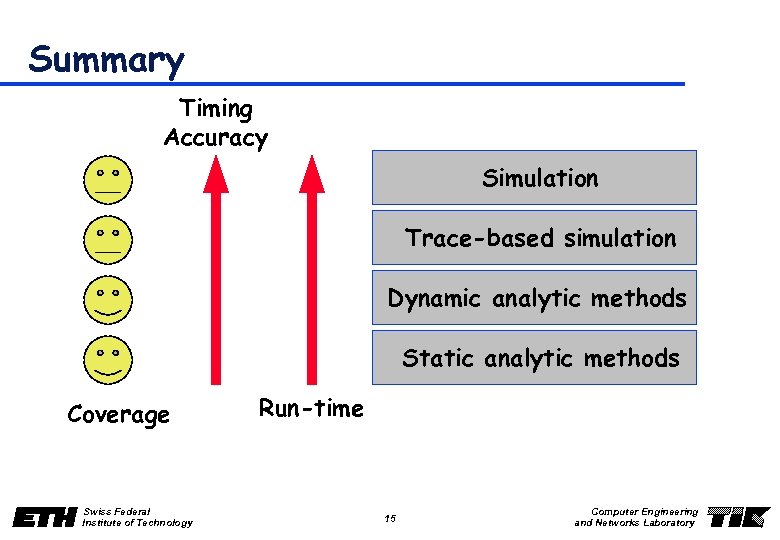 Summary

Timing Accuracy

Simulation

Trace-based simulation

Dynamic analytic methods

Static analytic methods

Coverage

Run-time

ETH Swiss Federal Institute of Technology

15

Computer Engineering and Networks Laboratory

TIK